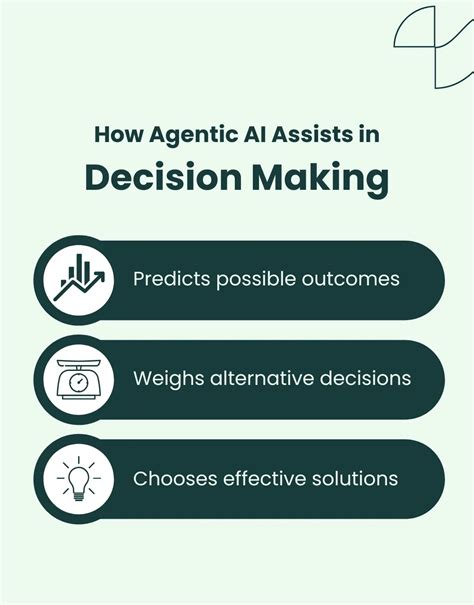 How Agentic AI Assists in
Decision Making

Predicts possible outcomes

Weighs alternative decisions

Chooses effective solutions